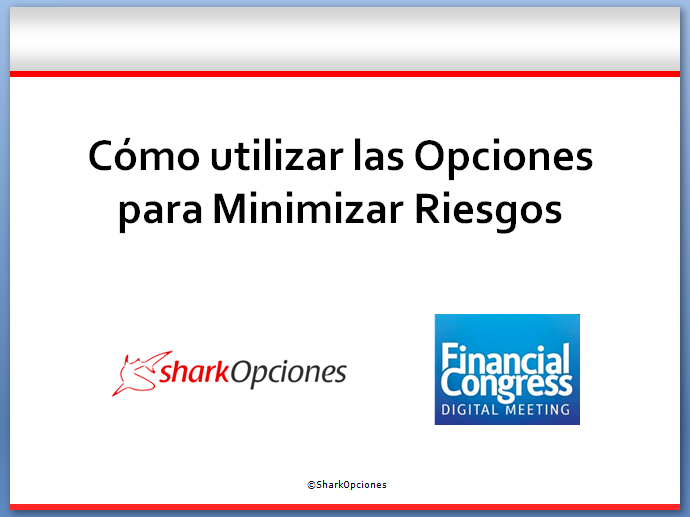 Cómo utilizar las Opciones para Minimizar Riesgos

sharkOpciones

Financial Congress
DIGITAL MEETING

©SharkOpciones